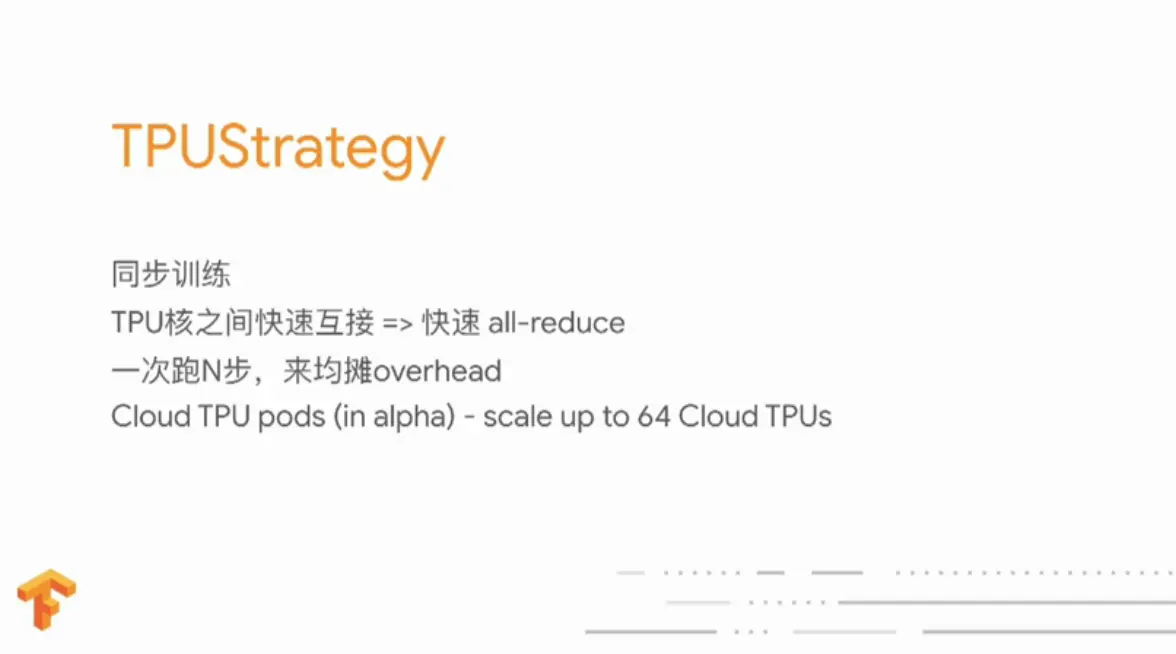 TPUStrategy

同步训练
TPU核之间快速互接 => 快速 all-reduce
一次跑N步，来均摊overhead
Cloud TPU pods (in alpha) - scale up to 64 Cloud TPUs